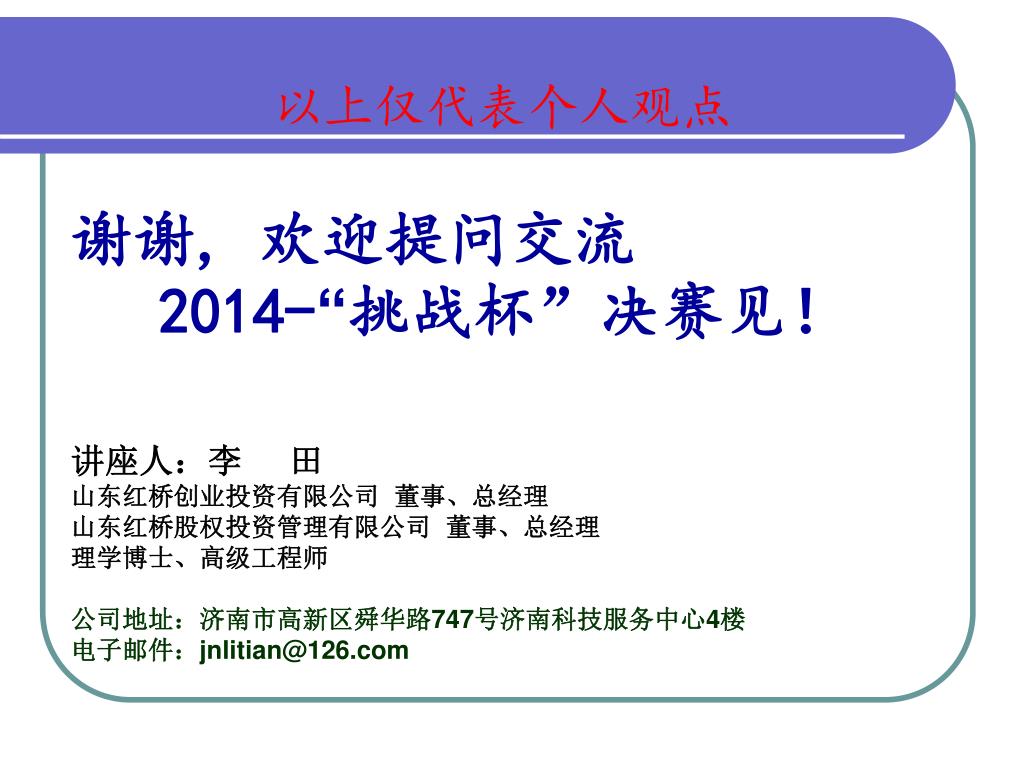 以上仅代表个人观点

谢谢，欢迎提问交流
2014-“挑战杯”决赛见！

讲座人：李 田
山东红桥创业投资有限公司 董事、总经理
山东红桥股权投资管理有限公司 董事、总经理
理学博士、高级工程师

公司地址：济南市高新区舜华路747号济南科技服务中心4楼
电子邮件：jnlitian@126.com